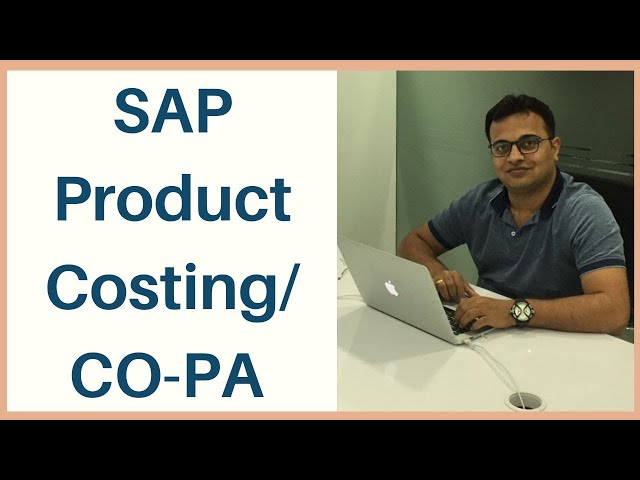 SAP
Product
Costing/
CO-PA